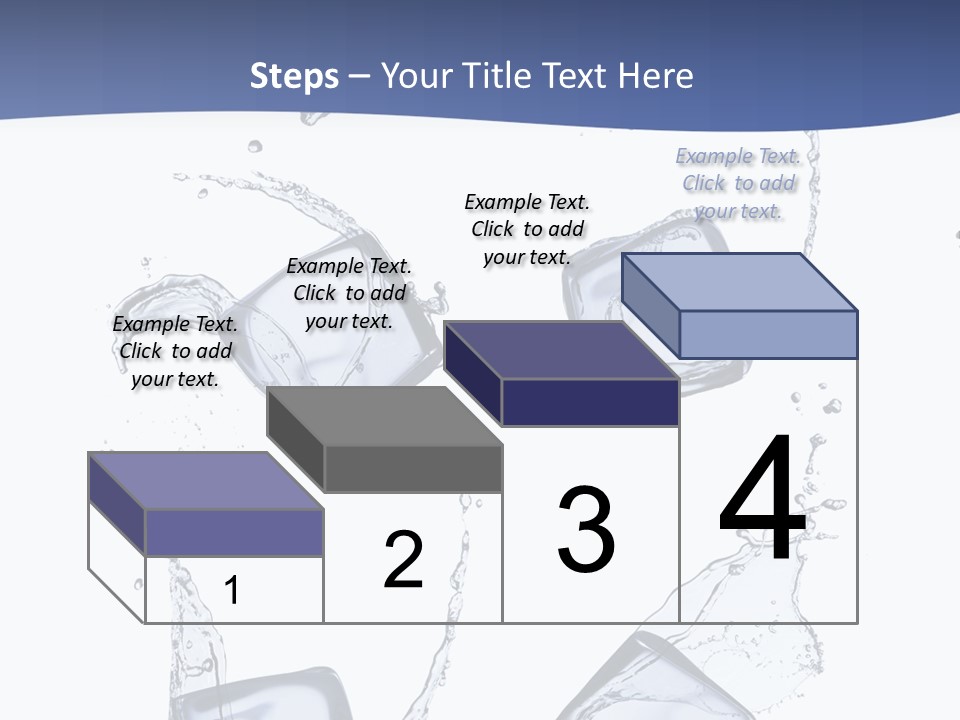 Steps – Your Title Text Here

Example Text. Click to add your text.

Example Text. Click to add your text.

Example Text. Click to add your text.

Example Text. Click to add your text.

1

2

3

4